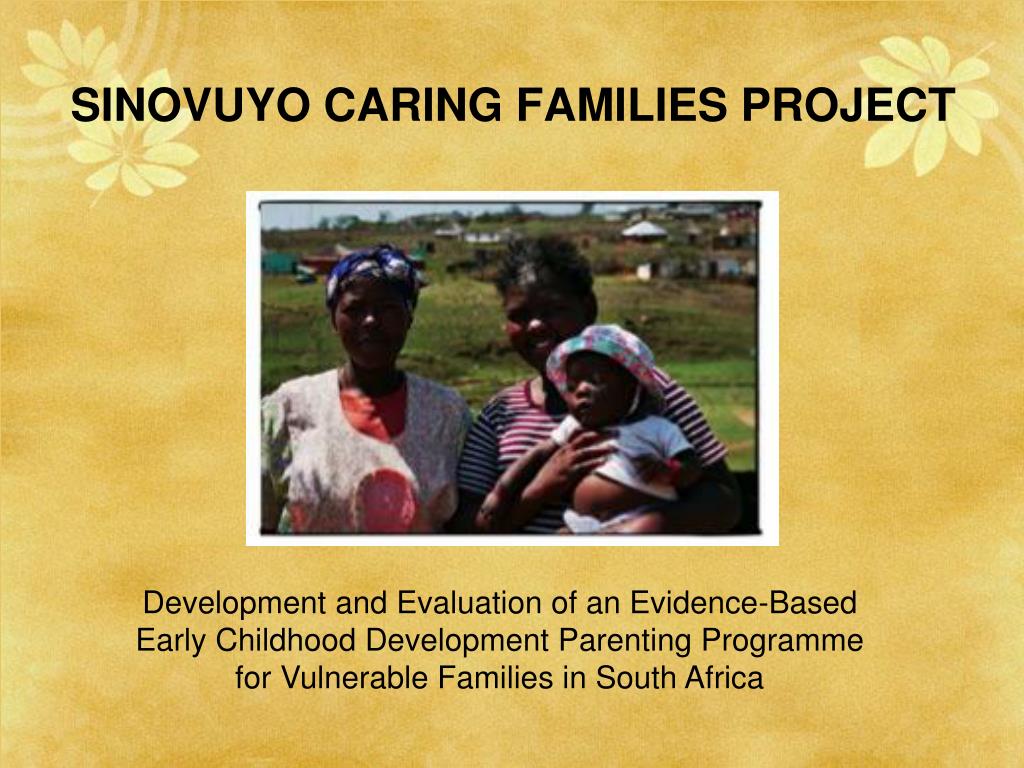 SINOVUYO CARING FAMILIES PROJECT

Development and Evaluation of an Evidence-Based Early Childhood Development Parenting Programme for Vulnerable Families in South Africa